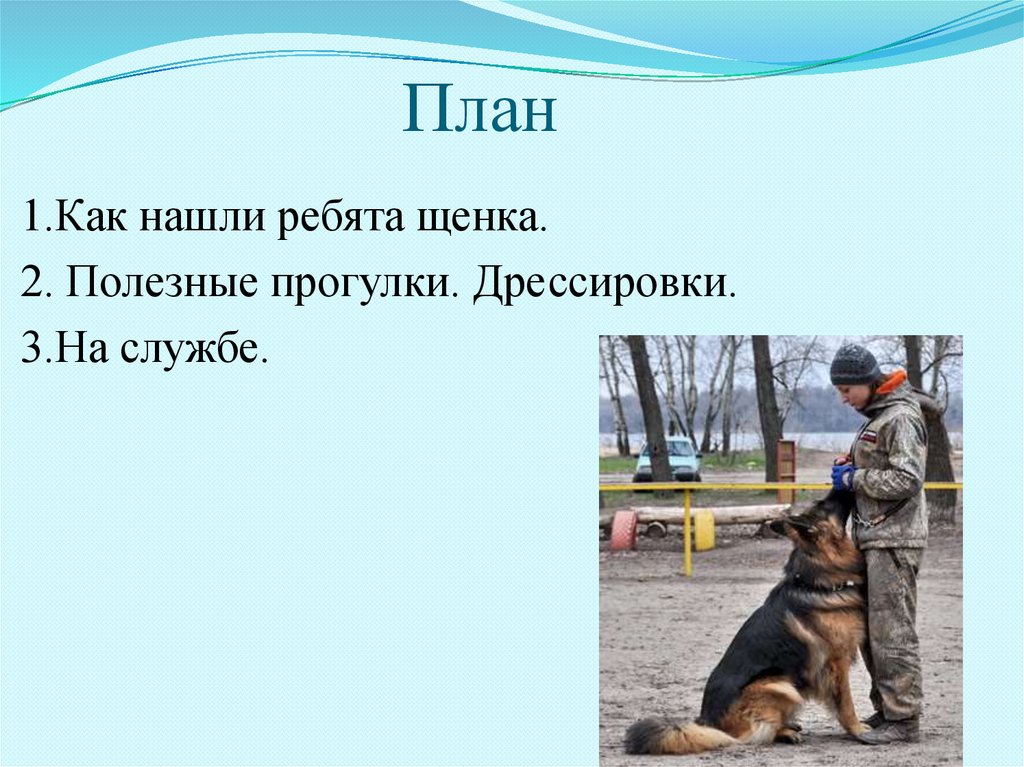 План

1.Как нашли ребята щенка.

2. Полезные прогулки. Дрессировки.

3.На службе.